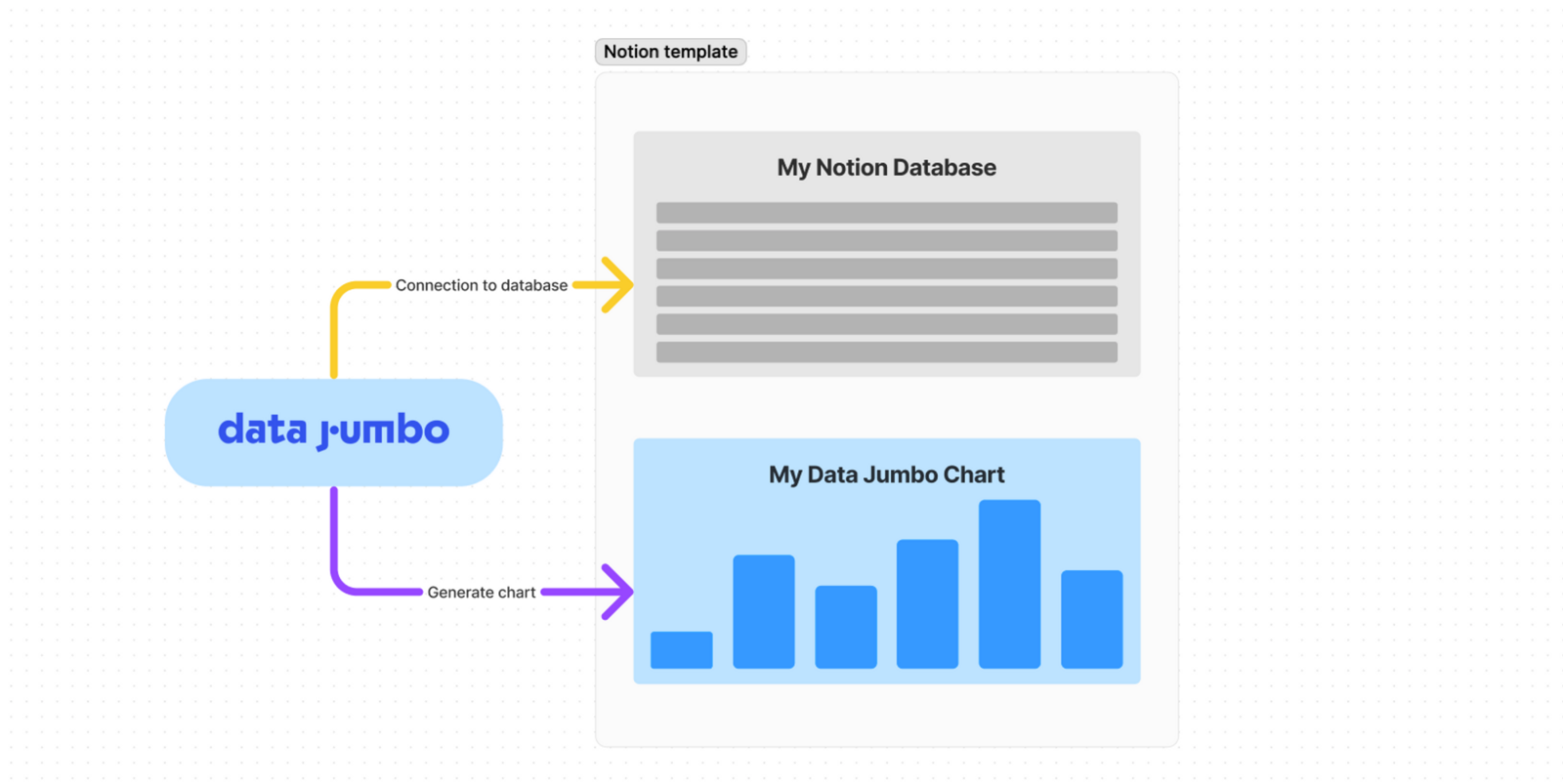 Notion template

My Notion Database

Connection to database

data jumbo

My Data Jumbo Chart

Generate chart